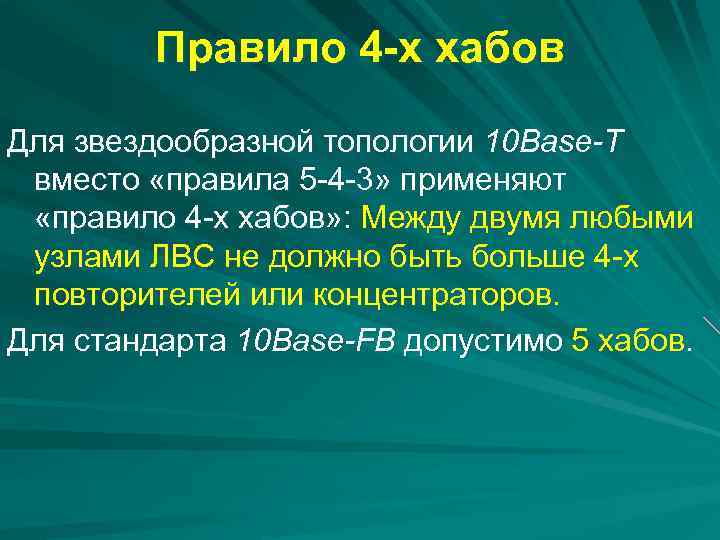 Правило 4-х хабов

Для звездообразной топологии 10Base-T вместо «правила 5-4-3» применяют «правило 4-х хабов»: Между двумя любыми узлами ЛВС не должно быть больше 4-х повторителей или концентраторов.

Для стандарта 10Base-FB допустимо 5 хабов.